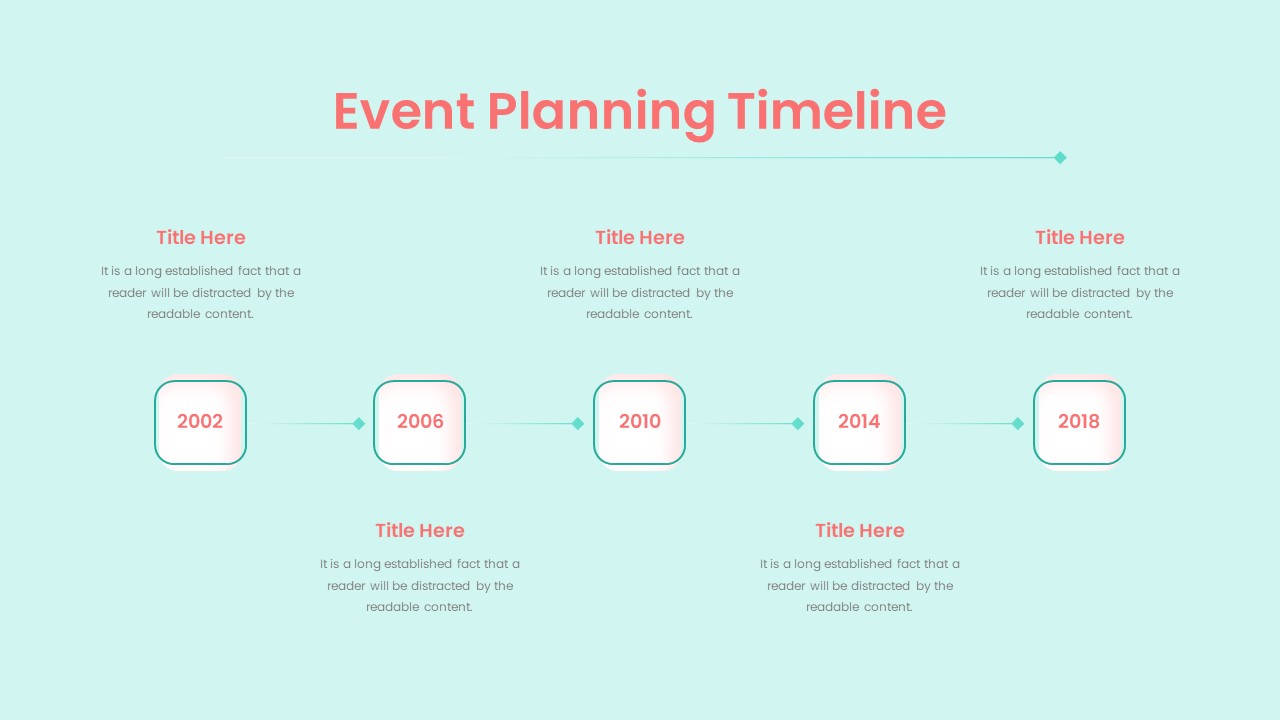 Event Planning Timeline

Title Here
It is a long established fact that a reader will be distracted by the readable content.

Title Here
It is a long established fact that a reader will be distracted by the readable content.

Title Here
It is a long established fact that a reader will be distracted by the readable content.

2002

2006

2010

2014

2018

Title Here
It is a long established fact that a reader will be distracted by the readable content.

Title Here
It is a long established fact that a reader will be distracted by the readable content.